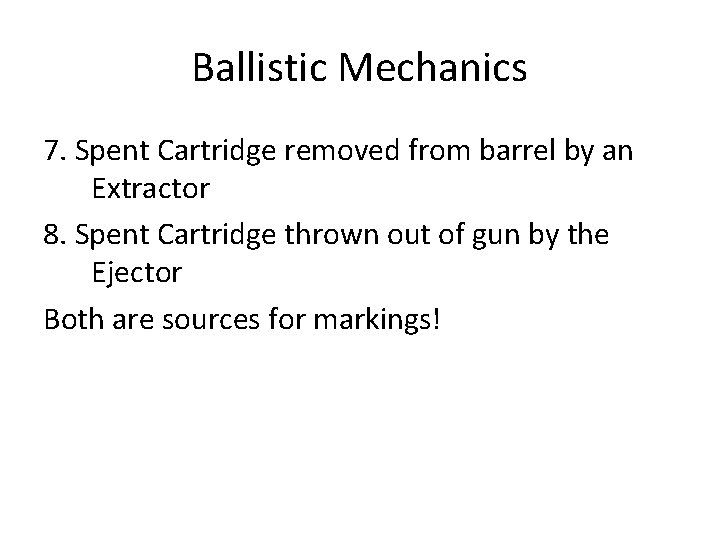 Ballistic Mechanics

7. Spent Cartridge removed from barrel by an Extractor

8. Spent Cartridge thrown out of gun by the Ejector

Both are sources for markings!